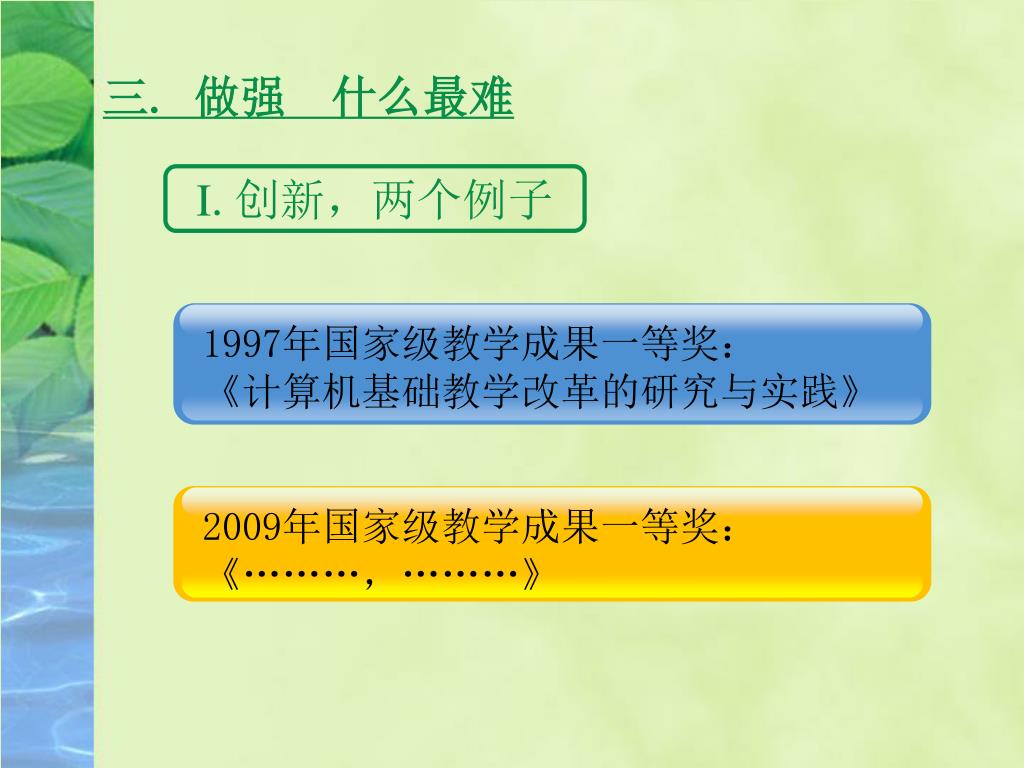 三. 做强　什么最难

I. 创新，两个例子

1997年国家级教学成果一等奖：
《计算机基础教学改革的研究与实践》

2009年国家级教学成果一等奖：
《………，………》